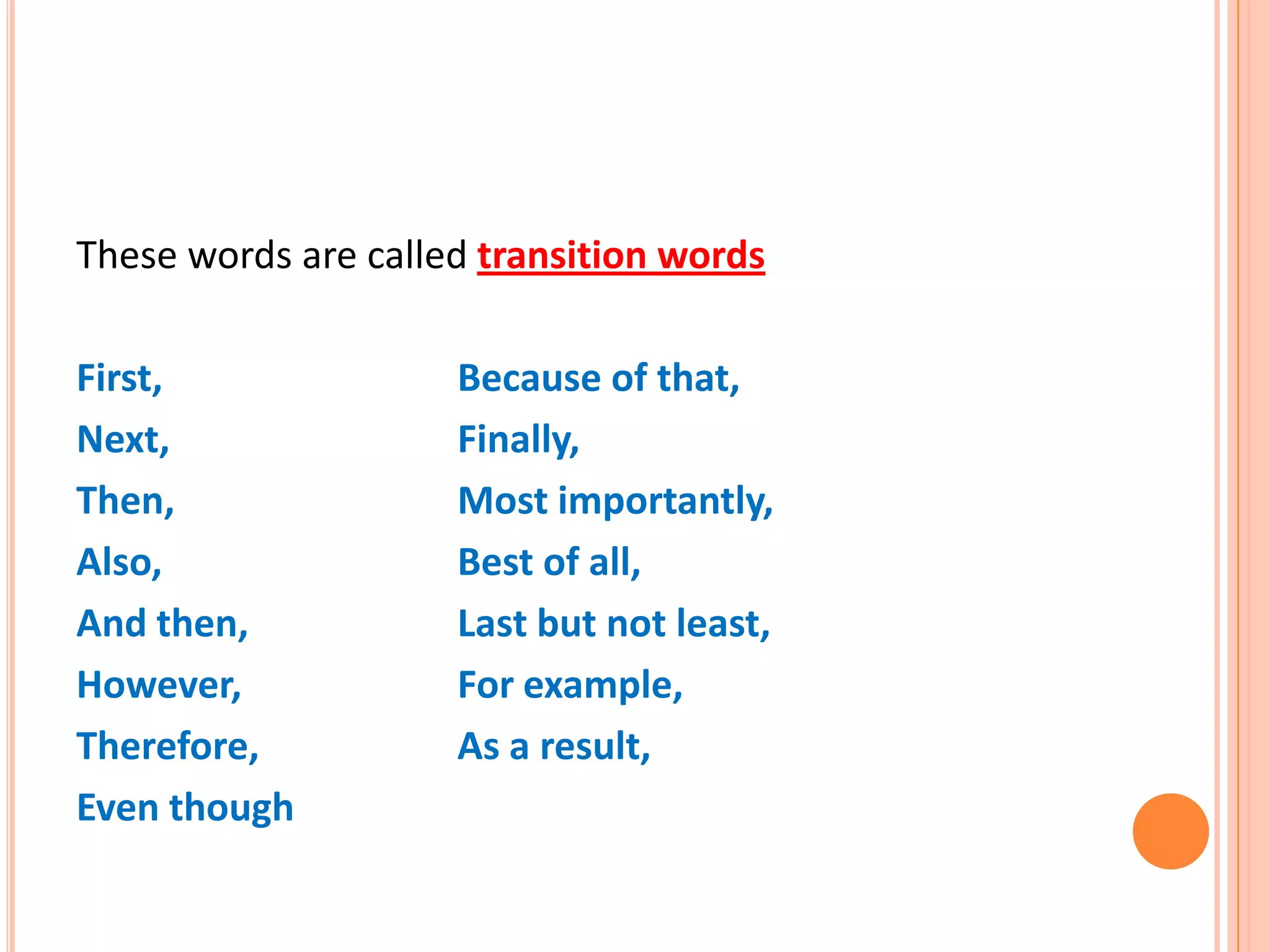 These words are called transition words

First,
Next,
Then,
Also,
And then,
However,
Therefore,
Even though

Because of that,
Finally,
Most importantly,
Best of all,
Last but not least,
For example,
As a result,